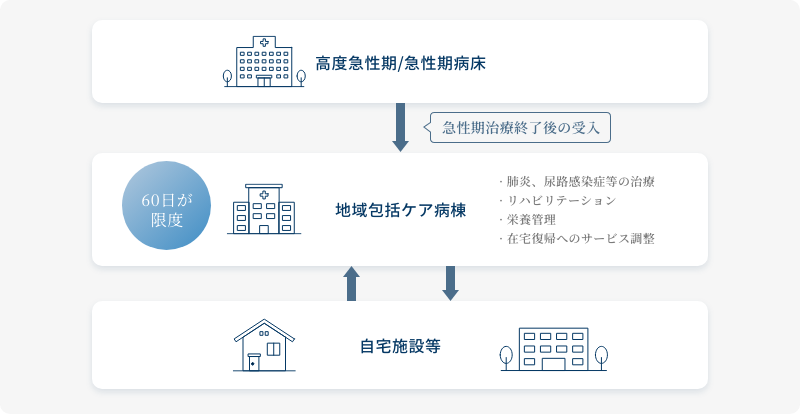 高度急性期/急性期病床

急性期治療終了後の受入

60日が限度

地域包括ケア病棟

・肺炎、尿路感染症等の治療
・リハビリテーション
・栄養管理
・在宅復帰へのサービス調整

自宅施設等